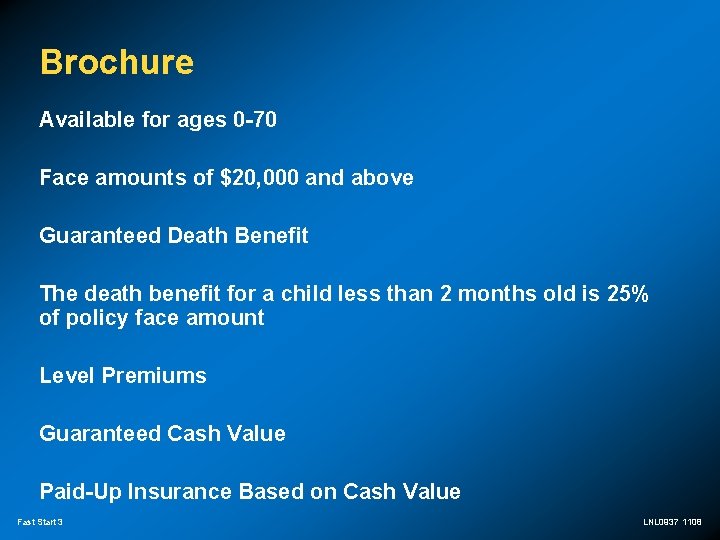 Brochure

Available for ages 0-70

Face amounts of $20,000 and above

Guaranteed Death Benefit

The death benefit for a child less than 2 months old is 25% of policy face amount

Level Premiums

Guaranteed Cash Value

Paid-Up Insurance Based on Cash Value

Fast Start 3

LNL0937 1108